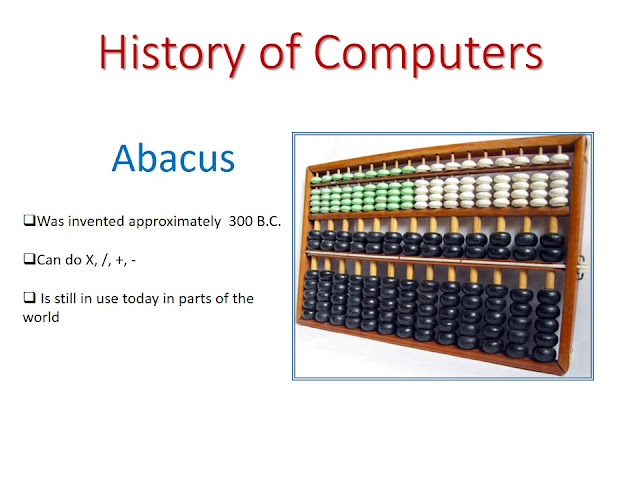 History of Computers

Abacus

❑Was invented approximately 300 B.C.

❑Can do X, /, +, -

❑ Is still in use today in parts of the world